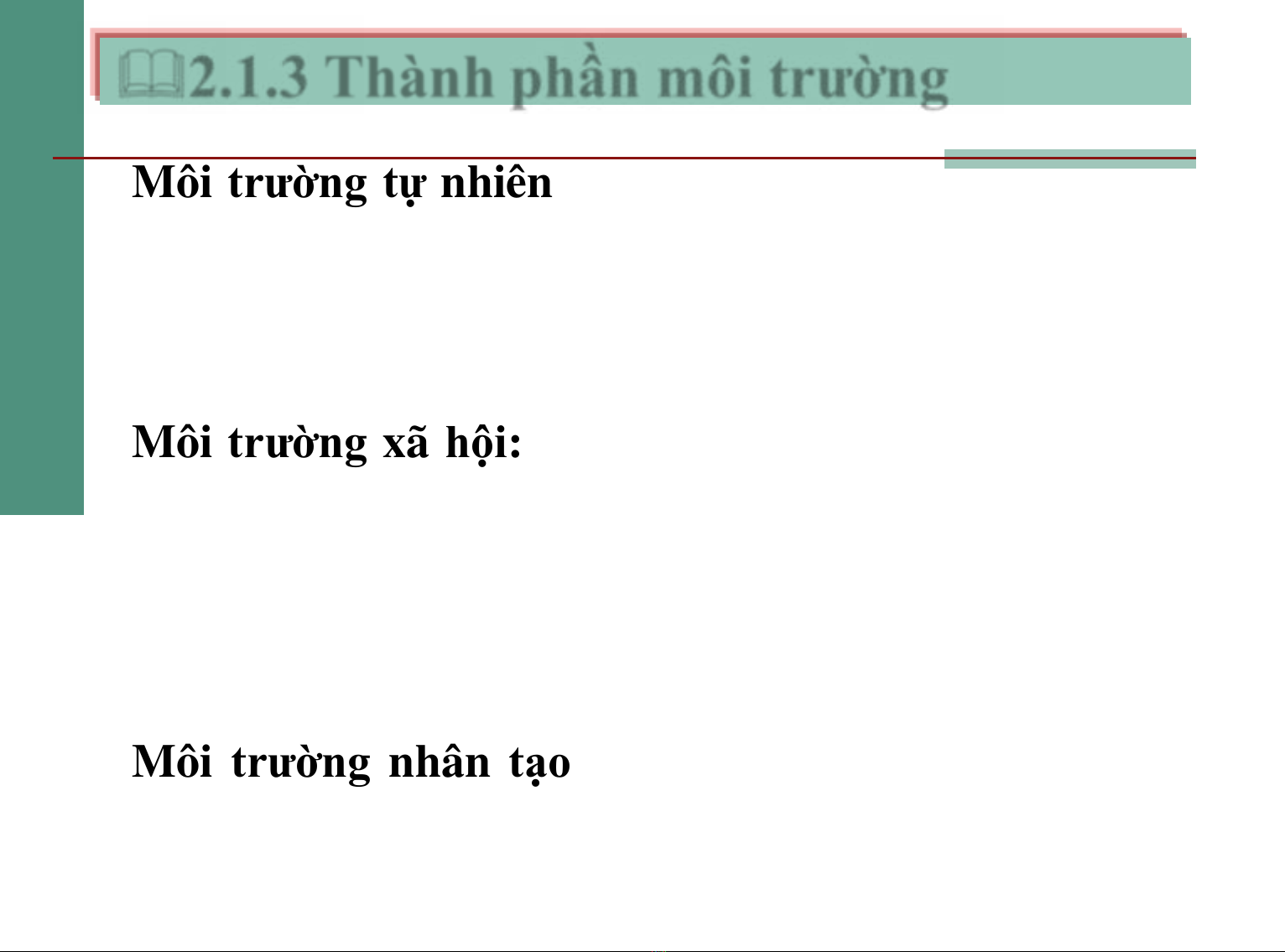 2.1.3 Thành phần môi trường

Môi trường tự nhiên

Môi trường xã hội:

Môi trường nhân tạo